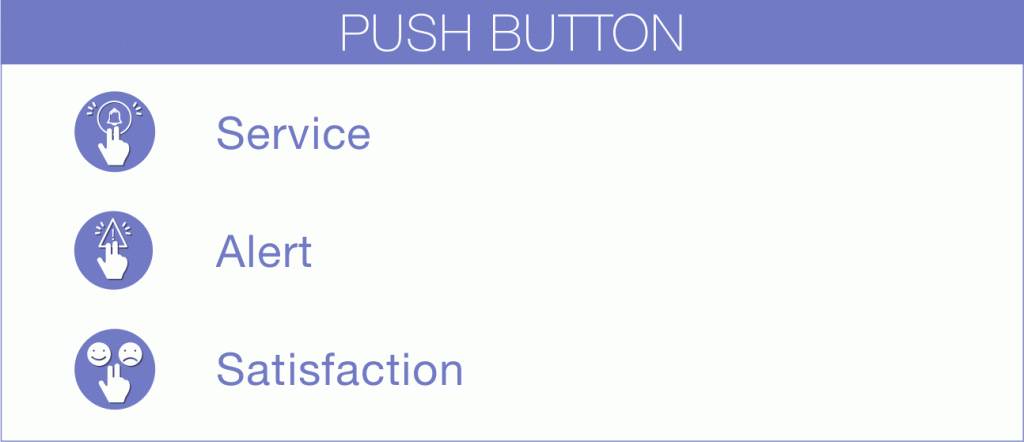 PUSH BUTTON

Service

Alert

Satisfaction